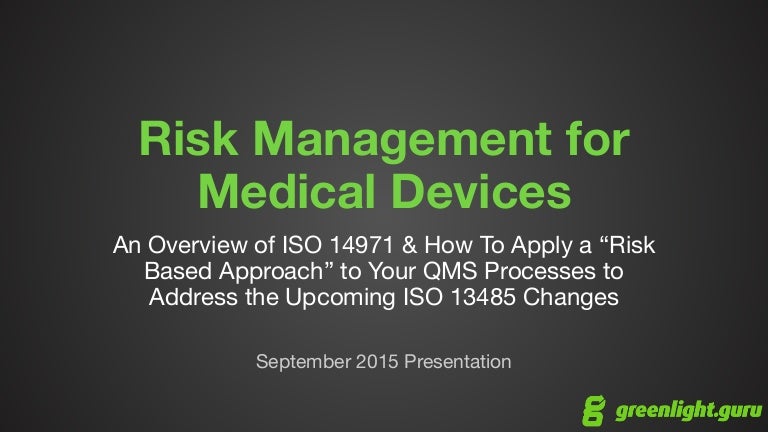 Risk Management for Medical Devices

An Overview of ISO 14971 & How To Apply a “Risk Based Approach” to Your QMS Processes to Address the Upcoming ISO 13485 Changes

September 2015 Presentation

greenlight.guru